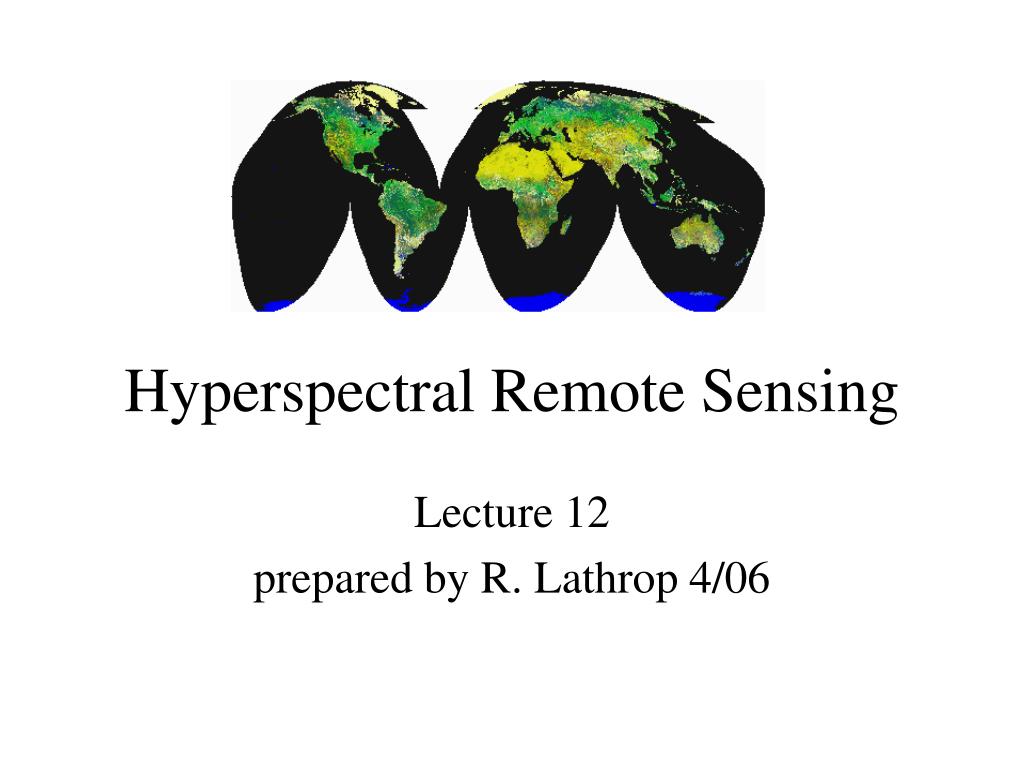 Hyperspectral Remote Sensing

Lecture 12
prepared by R. Lathrop 4/06